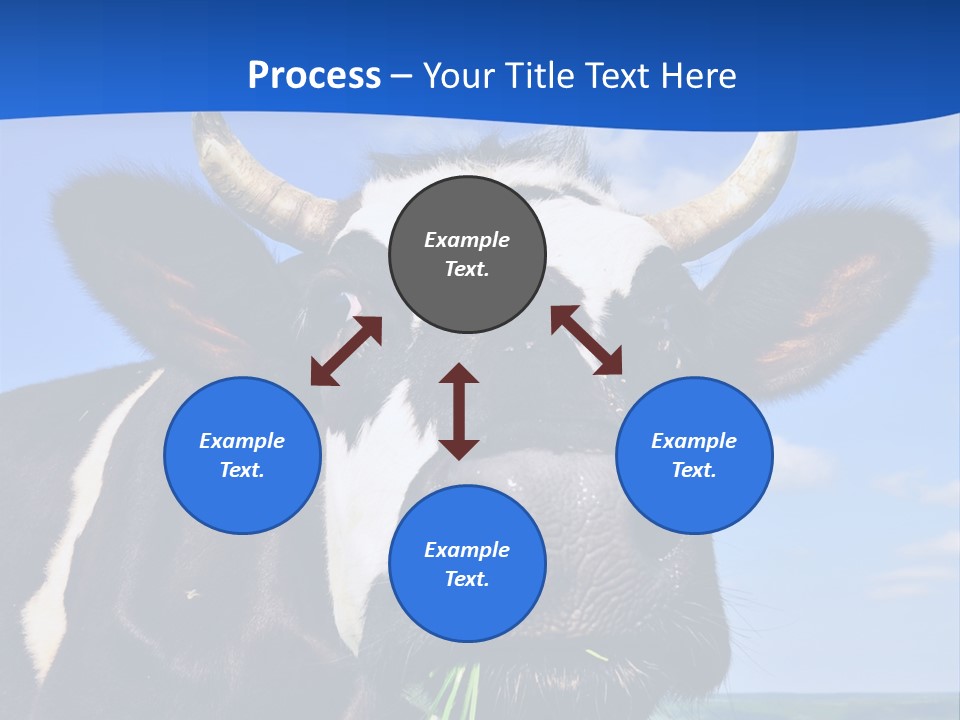 Process – Your Title Text Here

Example Text.

Example Text.

Example Text.

Example Text.